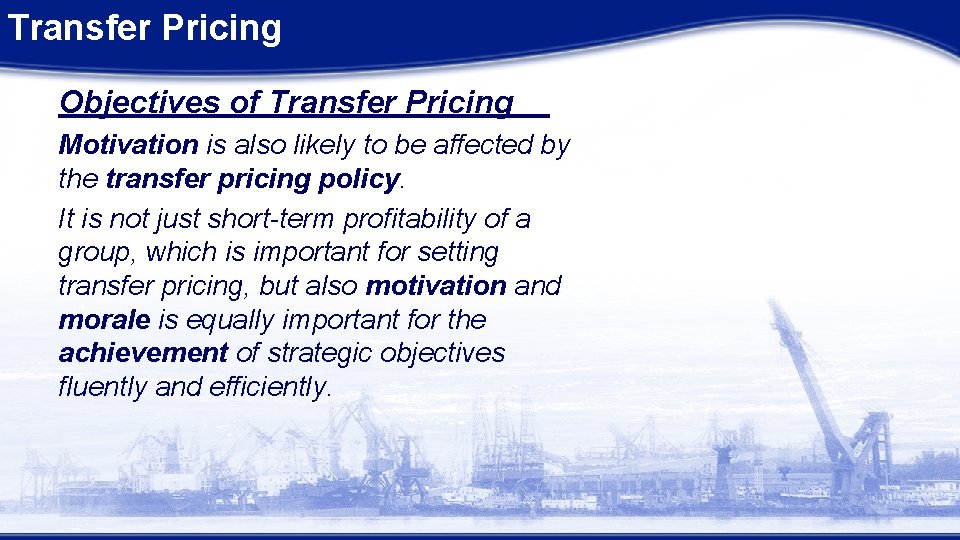 Transfer Pricing

Objectives of Transfer Pricing

Motivation is also likely to be affected by the transfer pricing policy.

It is not just short-term profitability of a group, which is important for setting transfer pricing, but also motivation and morale is equally important for the achievement of strategic objectives fluently and efficiently.